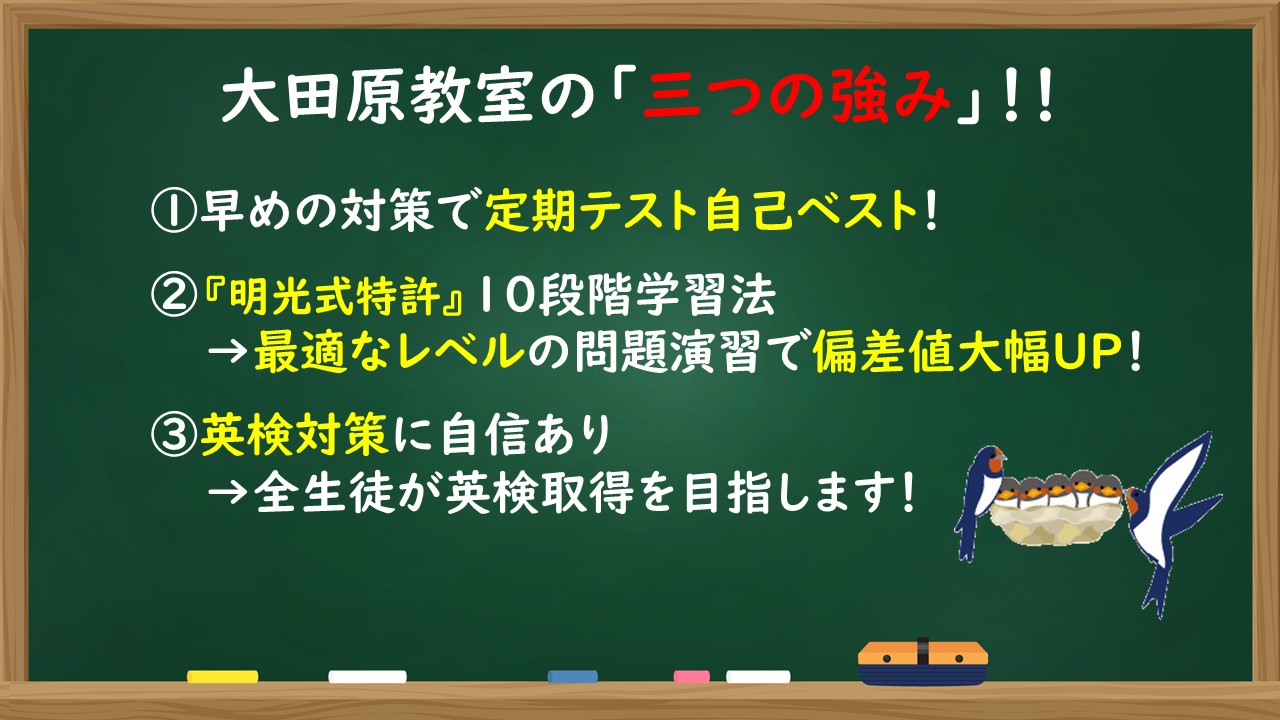 大田原教室の「三つの強み」!!

①早めの対策で定期テスト自己ベスト!

②『明光式特許』10段階学習法
→最適なレベルの問題演習で偏差値大幅UP!

③英検対策に自信あり
→全生徒が英検取得を目指します!